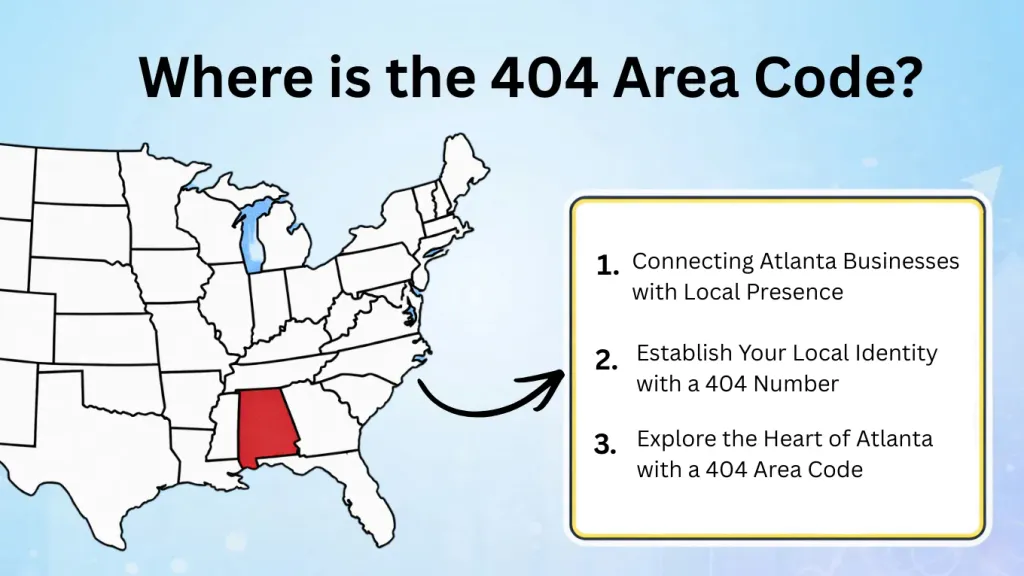 Where is the 404 Area Code?

1. Connecting Atlanta Businesses with Local Presence

2. Establish Your Local Identity with a 404 Number

3. Explore the Heart of Atlanta with a 404 Area Code